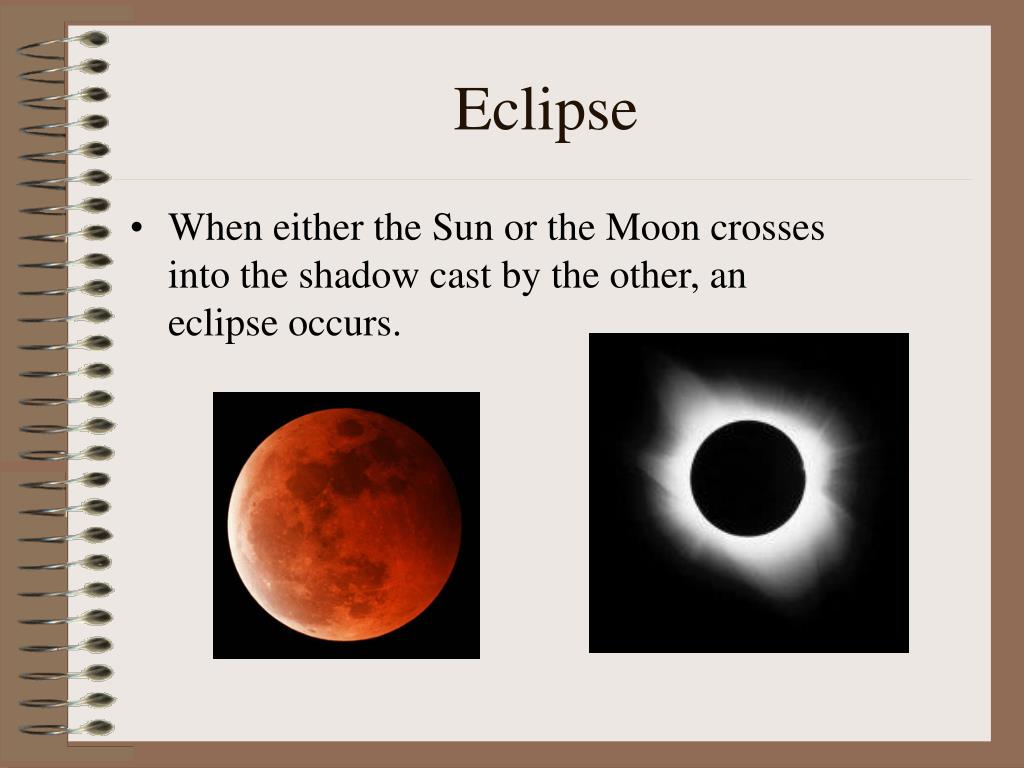 Eclipse

• When either the Sun or the Moon crosses into the shadow cast by the other, an eclipse occurs.